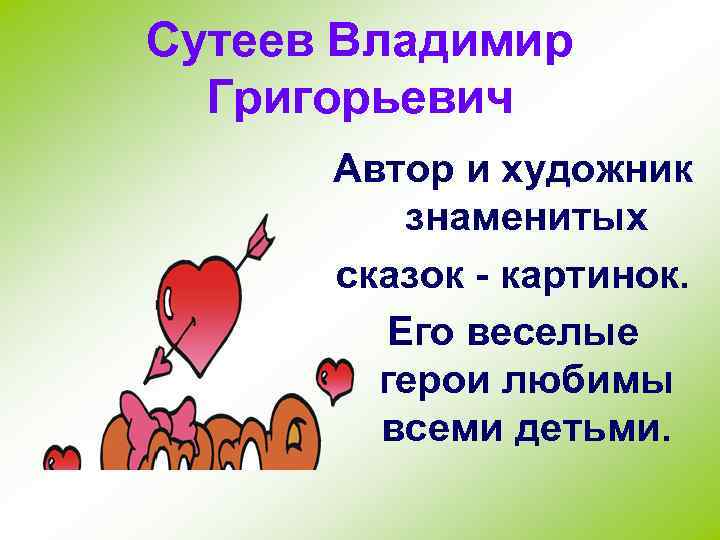 Сутеев Владимир Григорьевич

Автор и художник знаменитых сказок - картинок.

Его веселые герои любимы всеми детьми.